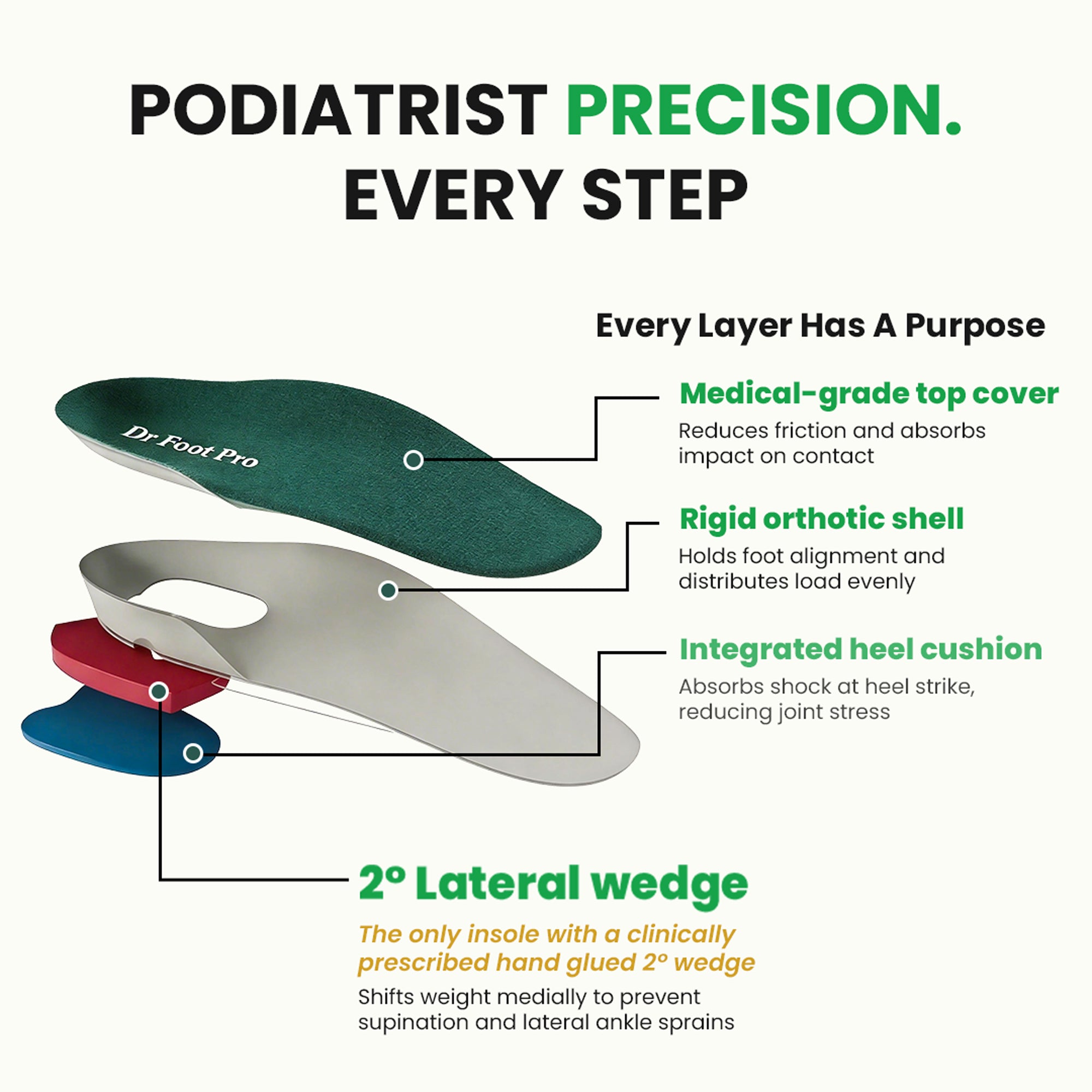 PODIATRIST PRECISION.
EVERY STEP

Every Layer Has A Purpose

Dr Foot Pro

Medical-grade top cover
Reduces friction and absorbs impact on contact

Rigid orthotic shell
Holds foot alignment and distributes load evenly

Integrated heel cushion
Absorbs shock at heel strike, reducing joint stress

2° Lateral wedge
The only insole with a clinically prescribed hand glued 2° wedge
Shifts weight medially to prevent supination and lateral ankle sprains